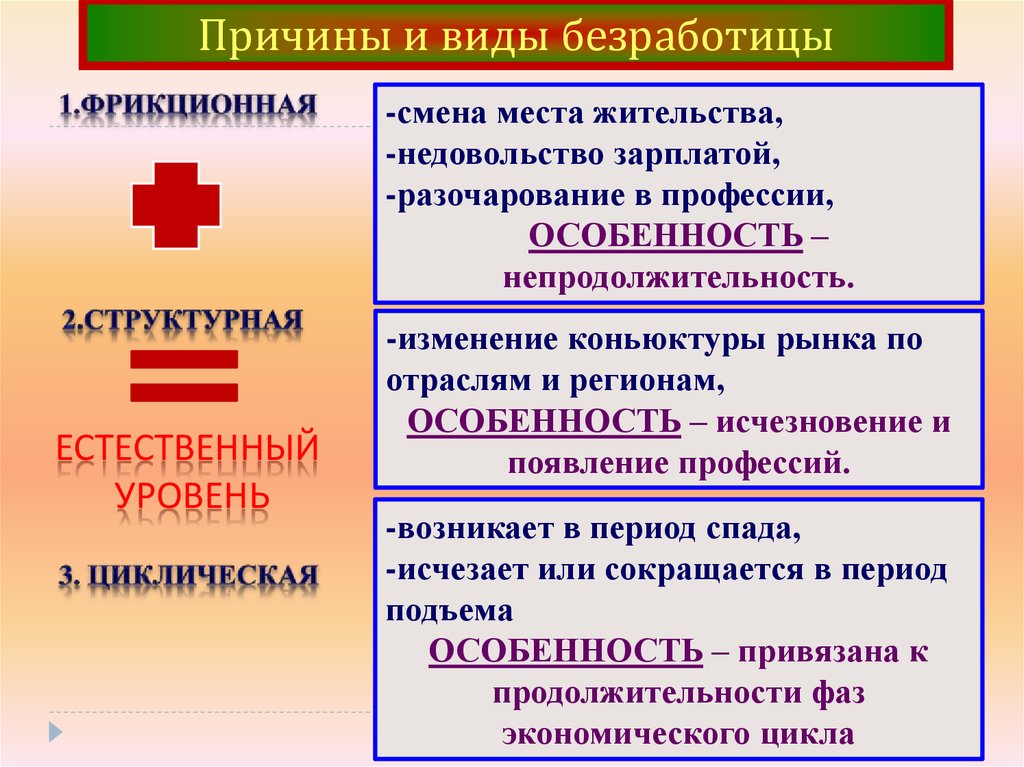 Причины и виды безработицы

1.ФРИКЦИОННАЯ

-смена места жительства,
-недовольство зарплатой,
-разочарование в профессии,
ОСОБЕННОСТЬ – непродолжительность.

2.СТРУКТУРНАЯ

-изменение коньюктуры рынка по отраслям и регионам,
ОСОБЕННОСТЬ – исчезновение и появление профессий.

ЕСТЕСТВЕННЫЙ УРОВЕНЬ

3. ЦИКЛИЧЕСКАЯ

-возникает в период спада,
-исчезает или сокращается в период подъема
ОСОБЕННОСТЬ – привязана к продолжительности фаз экономического цикла